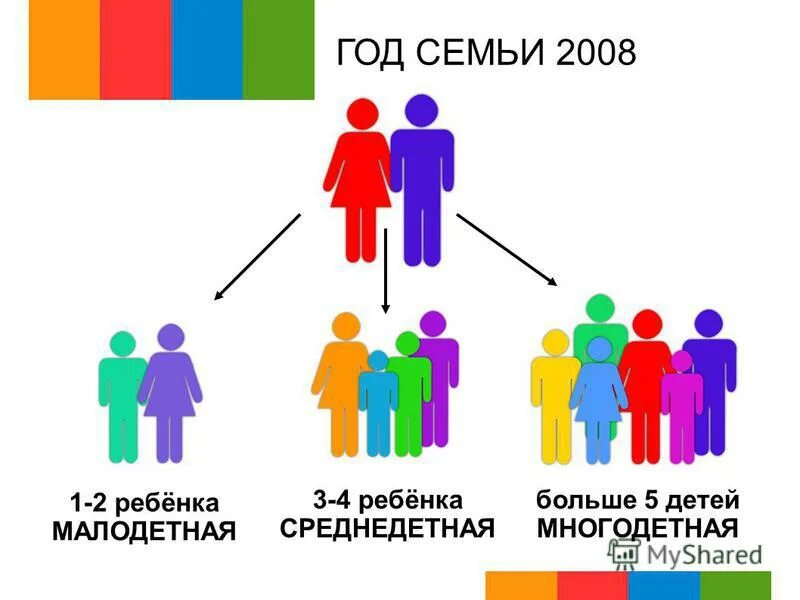 ГОД СЕМЬИ 2008

1-2 ребёнка
МАЛОДЕТНАЯ

3-4 ребёнка
СРЕДНЕДЕТНАЯ

больше 5 детей
МНОГОДЕТНАЯ

MyShared